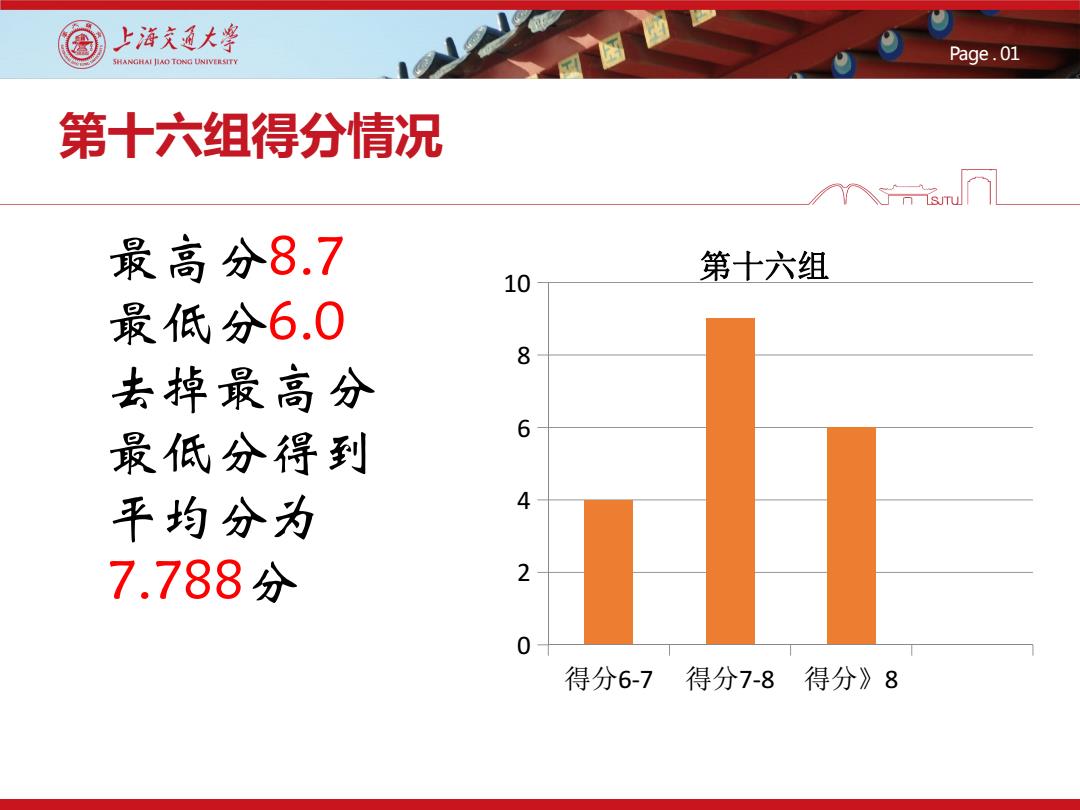 上海交通大学
SHANGHAI JIAO TONG UNIVERSITY

Page . 01

第十六组得分情况

SJTU

最高分8.7
最低分6.0
去掉最高分
最低分得到
平均分为
7.788分

第十六组

10
8
6
4
2
0

得分6-7 得分7-8 得分》8